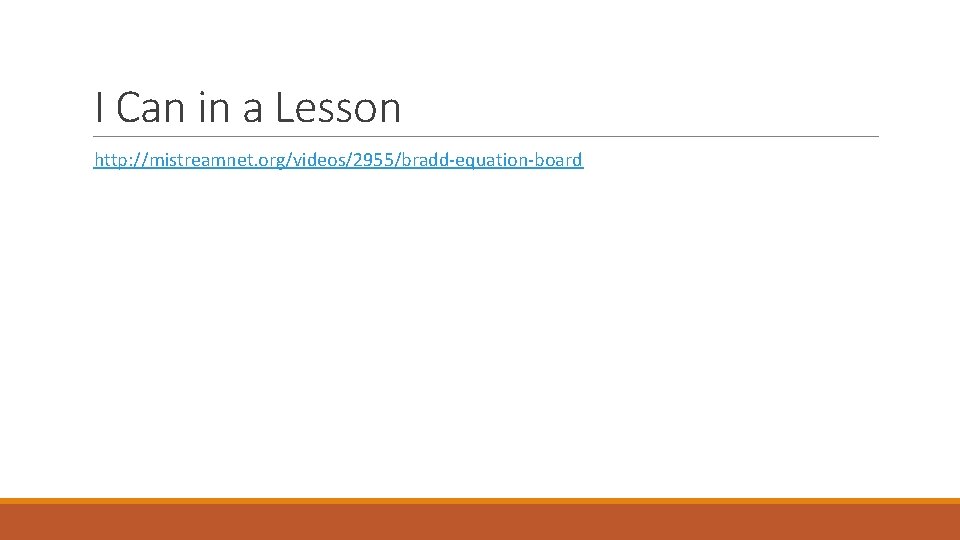 I Can in a Lesson

http://mistreamnet.org/videos/2955/bradd-equation-board